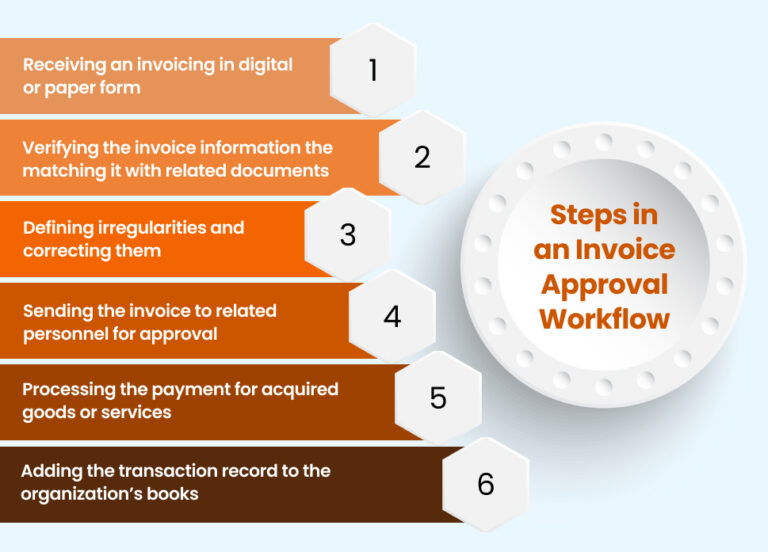 Receiving an invoicing in digital or paper form

1

Verifying the invoice information the matching it with related documents

2

Defining irregularities and correcting them

3

Sending the invoice to related personnel for approval

4

Processing the payment for acquired goods or services

5

Adding the transaction record to the organization's books

6

Steps in an Invoice Approval Workflow